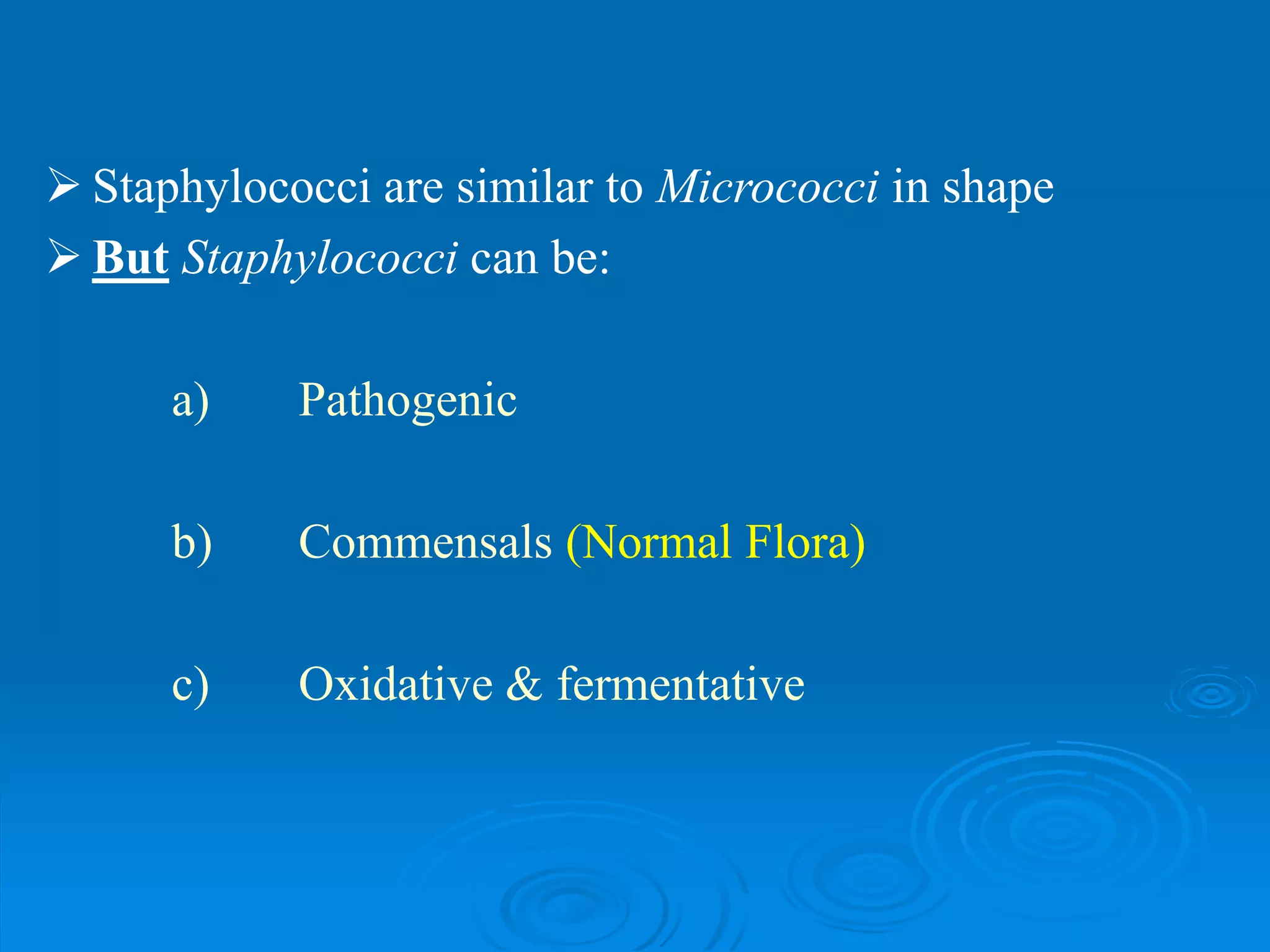 ➢ Staphylococci are similar to Micrococci in shape
➢ But Staphylococci can be:

a) Pathogenic

b) Commensals (Normal Flora)

c) Oxidative & fermentative